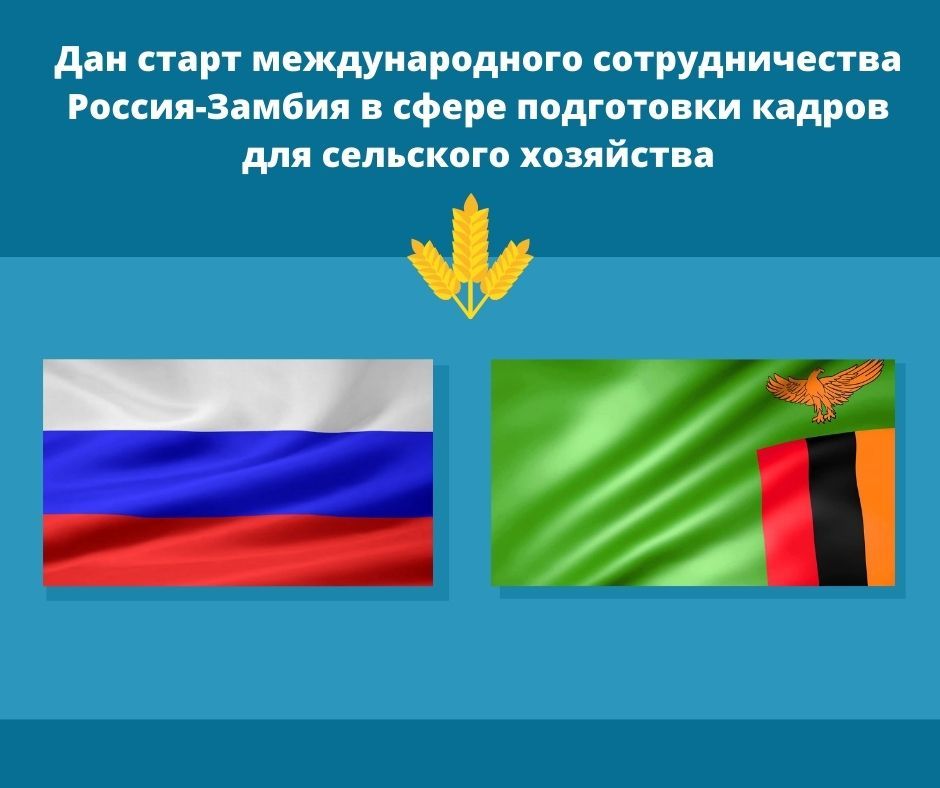 Дан старт международного сотрудничества Россия-Замбия в сфере подготовки кадров для сельского хозяйства